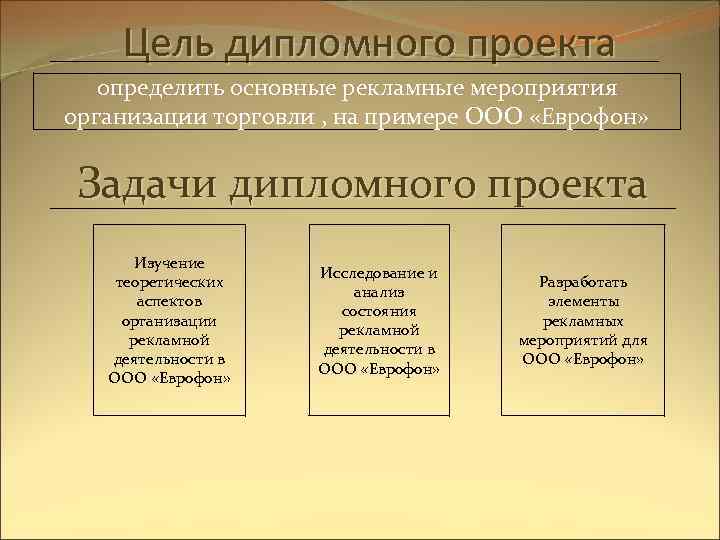 Цель дипломного проекта

определить основные рекламные мероприятия организации торговли , на примере ООО «Еврофон»

Задачи дипломного проекта

Изучение теоретических аспектов организации рекламной деятельности в ООО «Еврофон»

Исследование и анализ состояния рекламной деятельности в ООО «Еврофон»

Разработать элементы рекламных мероприятий для ООО «Еврофон»